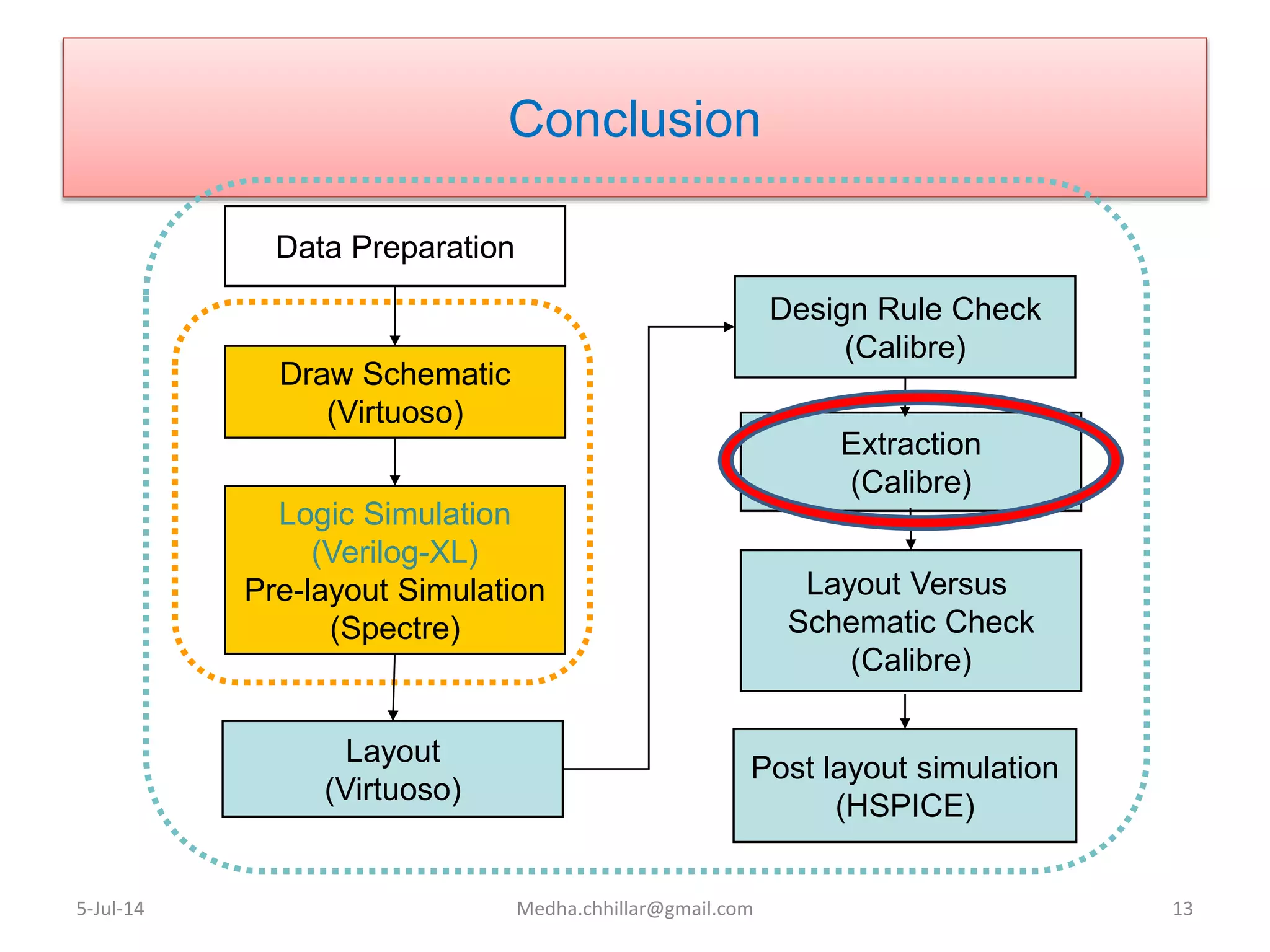 Conclusion

Data Preparation

Draw Schematic (Virtuoso)

Logic Simulation (Verilog-XL)
Pre-layout Simulation (Spectre)

Layout (Virtuoso)

Design Rule Check (Calibre)

Extraction (Calibre)

Layout Versus Schematic Check (Calibre)

Post layout simulation (HSPICE)

5-Jul-14
Medha.chhillar@gmail.com
13